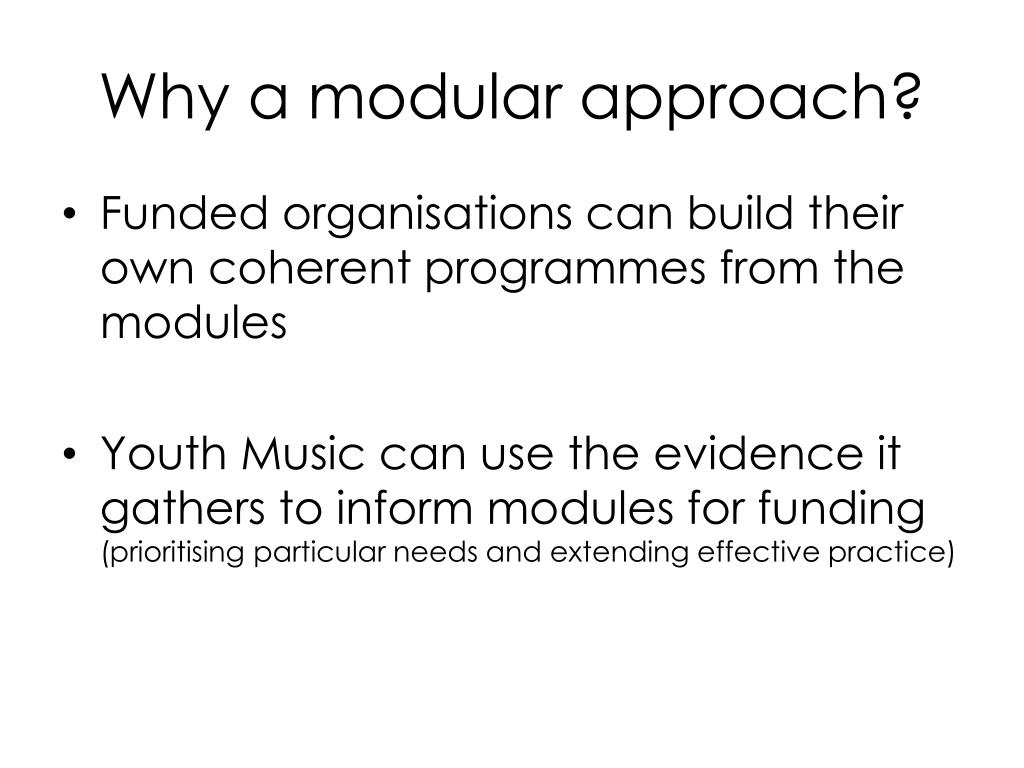 Why a modular approach?

• Funded organisations can build their own coherent programmes from the modules

• Youth Music can use the evidence it gathers to inform modules for funding (prioritising particular needs and extending effective practice)